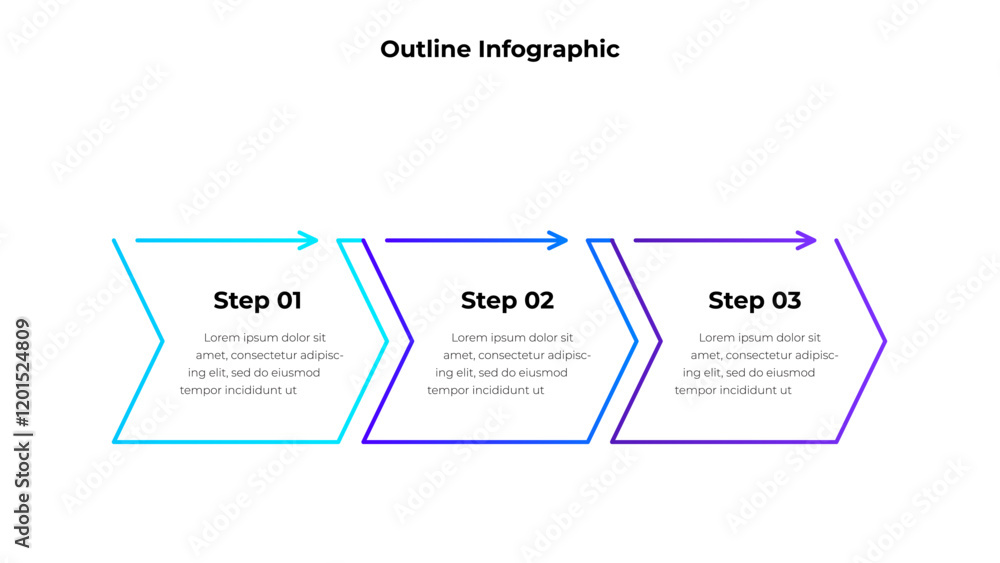 Outline Infographic

Step 01

Lorem ipsum dolor sit amet, consectetur adipiscing elit, sed do eiusmod tempor incididunt ut

Step 02

Lorem ipsum dolor sit amet, consectetur adipiscing elit, sed do eiusmod tempor incididunt ut

Step 03

Lorem ipsum dolor sit amet, consectetur adipiscing elit, sed do eiusmod tempor incididunt ut

Adobe Stock | #1201524809